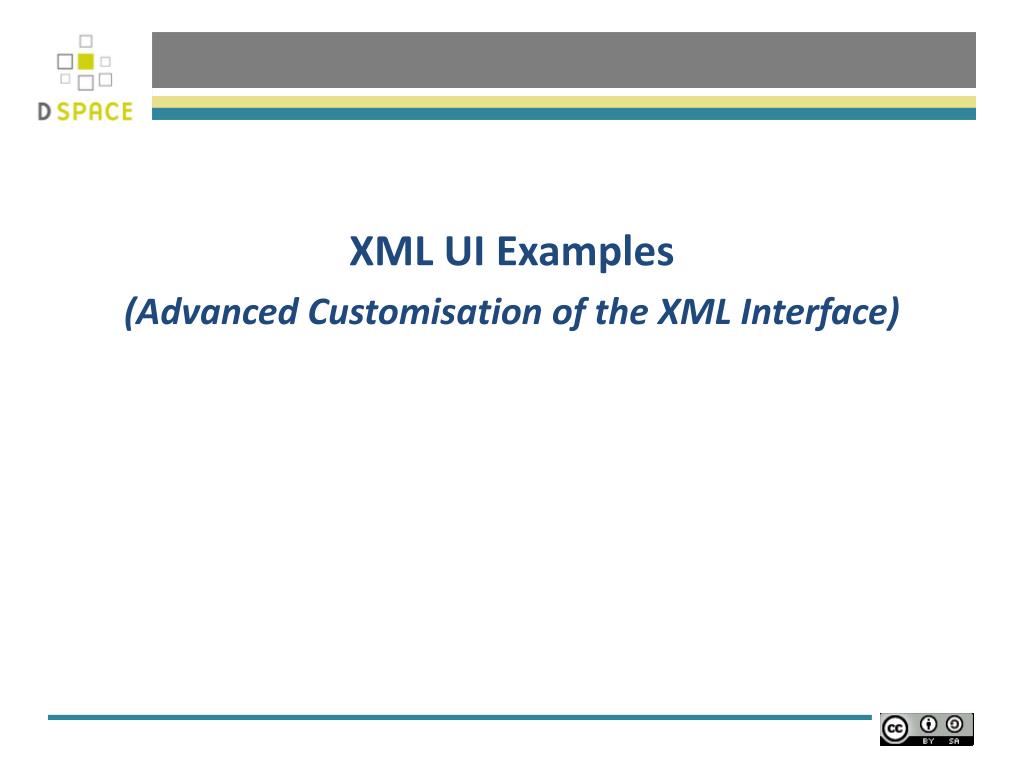 DSPACE

XML UI Examples

(Advanced Customisation of the XML Interface)

cc BY SA